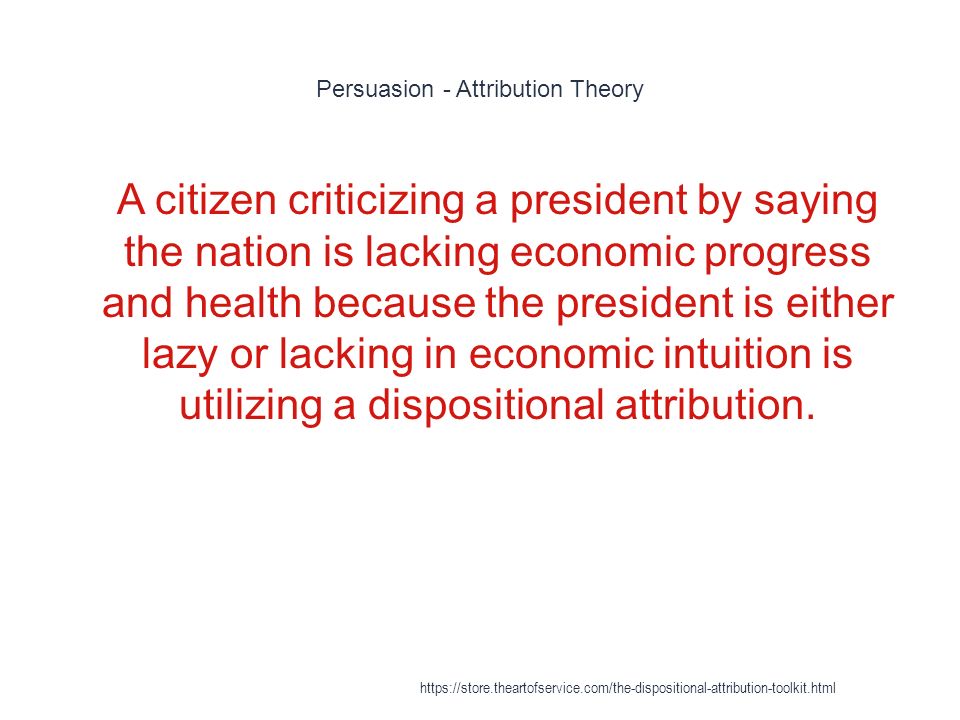 Persuasion - Attribution Theory

A citizen criticizing a president by saying the nation is lacking economic progress and health because the president is either lazy or lacking in economic intuition is utilizing a dispositional attribution.

https://store.theartofservice.com/the-dispositional-attribution-toolkit.html